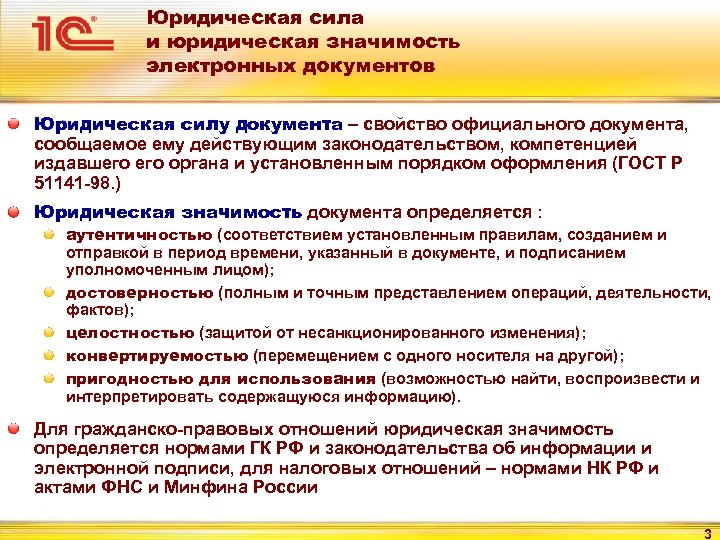 1С®

Юридическая сила и юридическая значимость электронных документов

Юридическая силу документа – свойство официального документа, сообщаемое ему действующим законодательством, компетенцией издавшего его органа и установленным порядком оформления (ГОСТ Р 51141-98.)

Юридическая значимость документа определяется :

аутентичностью (соответствием установленным правилам, созданием и отправкой в период времени, указанный в документе, и подписанием уполномоченным лицом);

достоверностью (полным и точным представлением операций, деятельности, фактов);

целостностью (защитой от несанкционированного изменения);

конвертируемостью (перемещением с одного носителя на другой);

пригодностью для использования (возможностью найти, воспроизвести и интерпретировать содержащуюся информацию).

Для гражданско-правовых отношений юридическая значимость определяется нормами ГК РФ и законодательства об информации и электронной подписи, для налоговых отношений – нормами НК РФ и актами ФНС и Минфина России

3